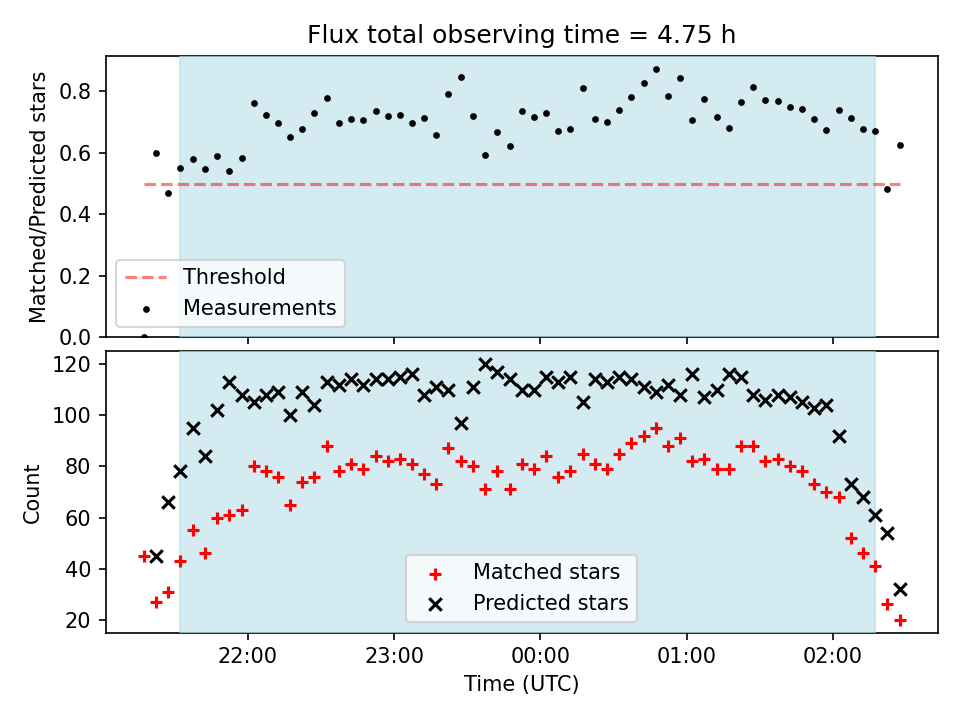 Flux total observing time = 4.75 h

Matched/Predicted stars

0.8
0.6
0.4
0.2
0.0

Threshold
Measurements

Count

120
100
80
60
40
20

Matched stars
Predicted stars

22:00
23:00
00:00
01:00
02:00

Time (UTC)